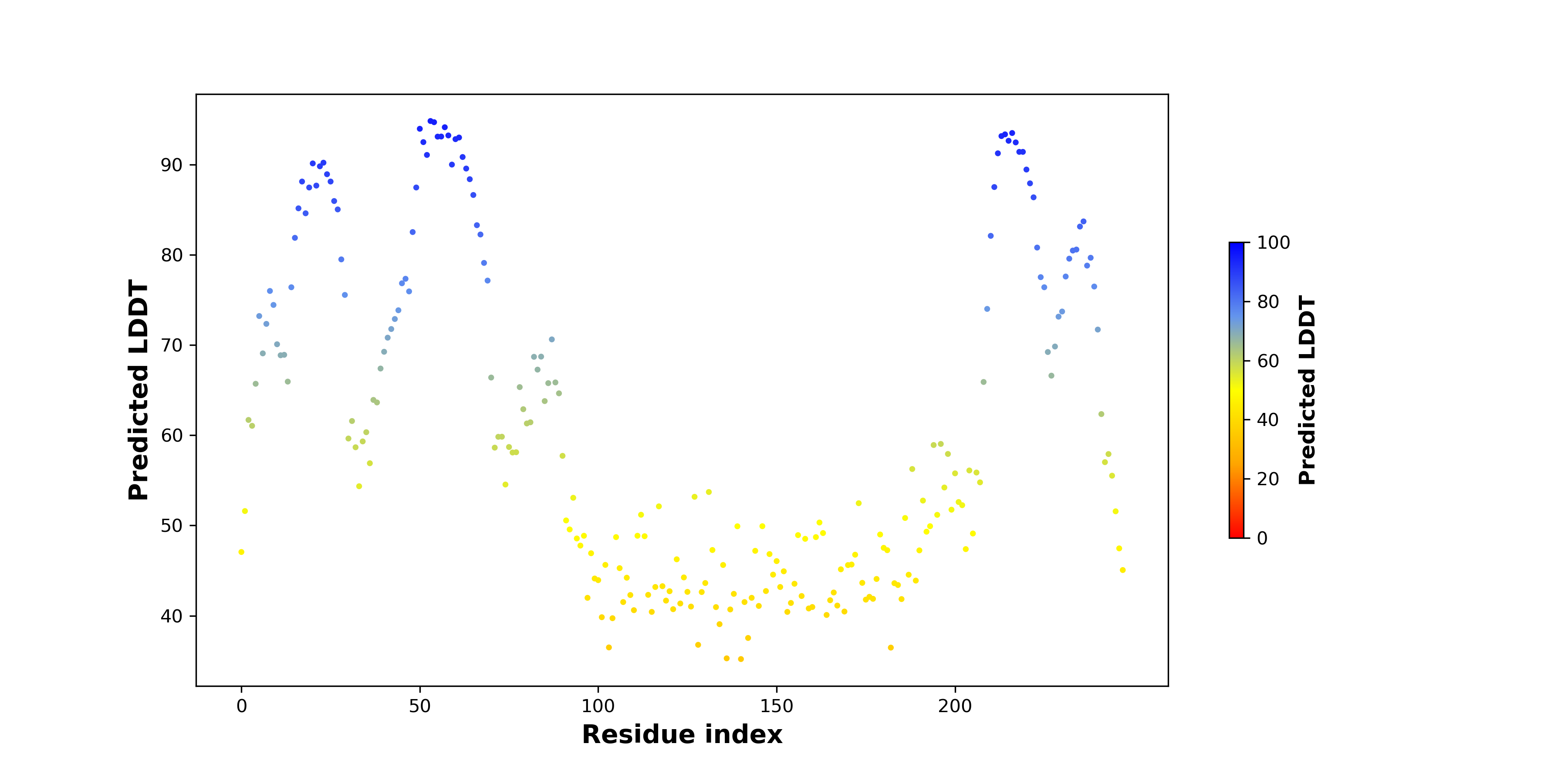 Predicted LDDT

90
80
70
60
50
40

0 50 100 150 200

Residue index

100
80
60
40
20
0

Predicted LDDT